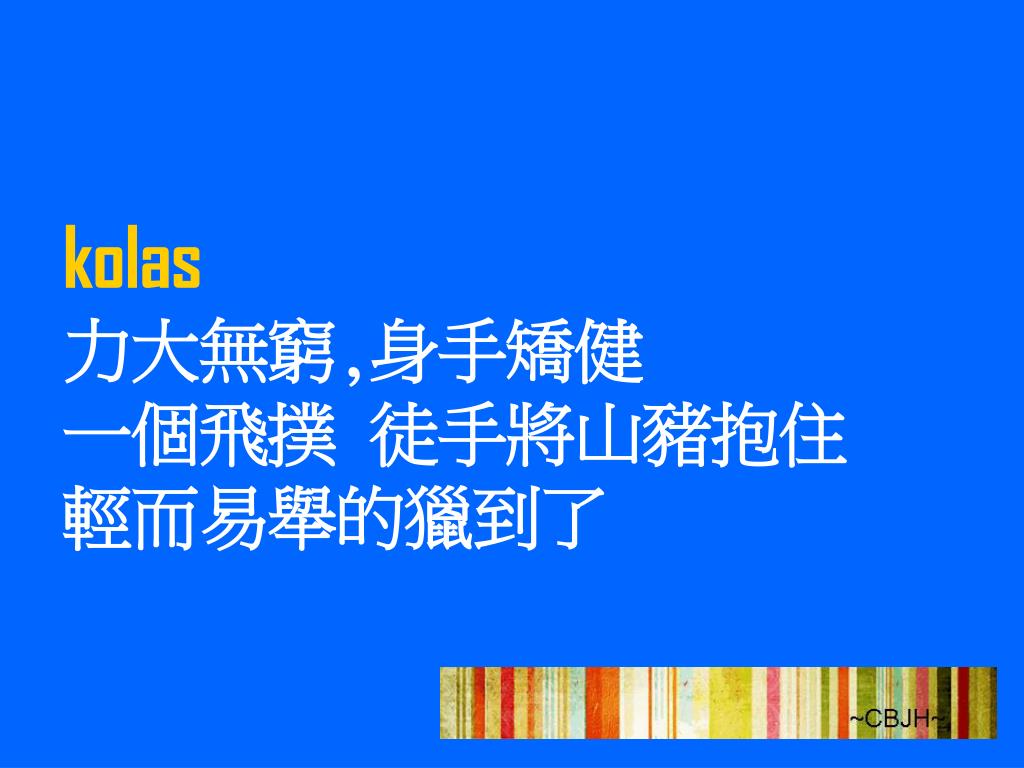 kolas
力大無窮,身手矯健
一個飛撲 徒手將山豬抱住
輕而易舉的獵到了

~CBJH~